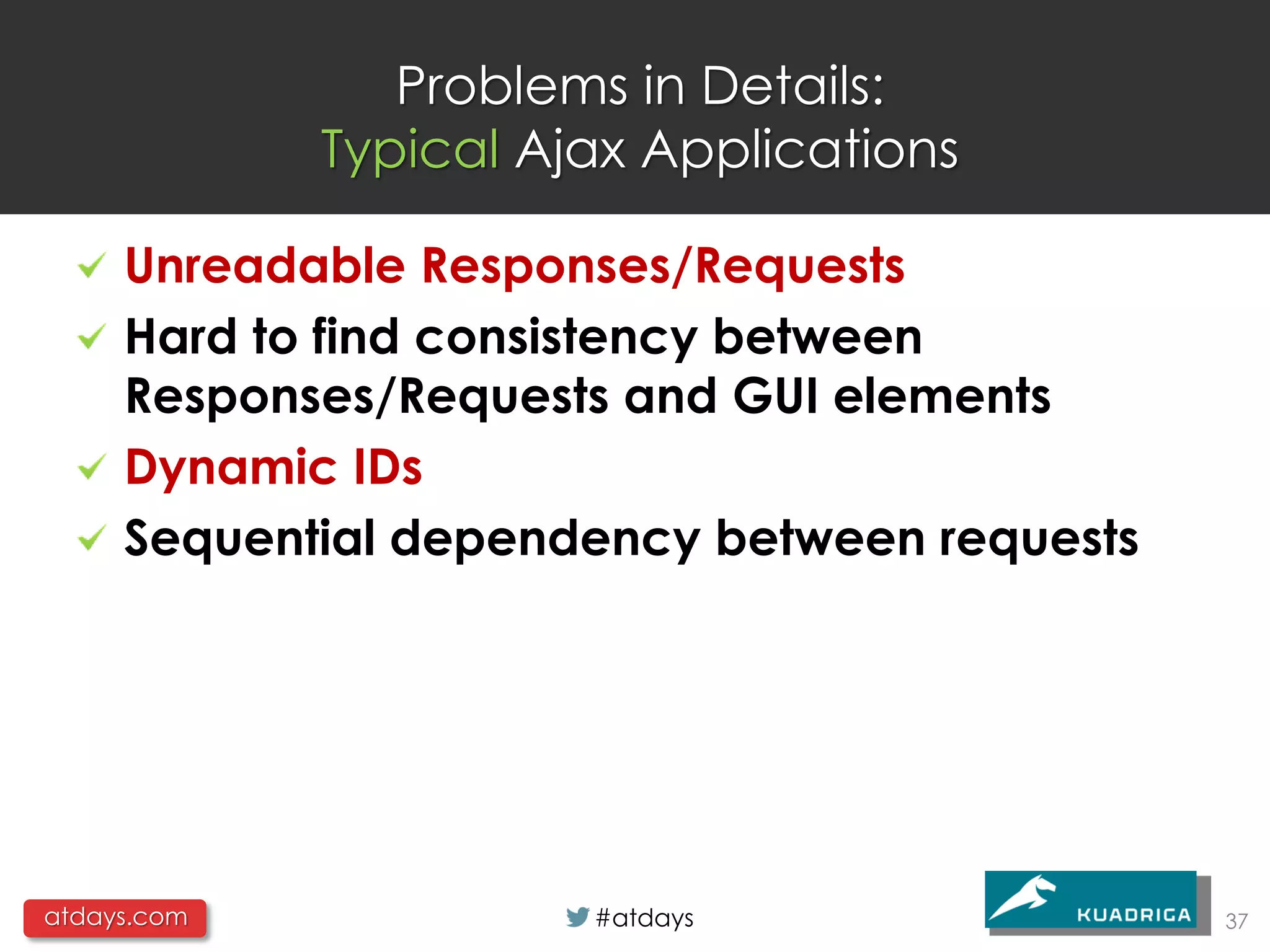 Problems in Details:
Typical Ajax Applications

Unreadable Responses/Requests
Hard to find consistency between Responses/Requests and GUI elements
Dynamic IDs
Sequential dependency between requests

atdays.com

#atdays

KUADRIGA

37